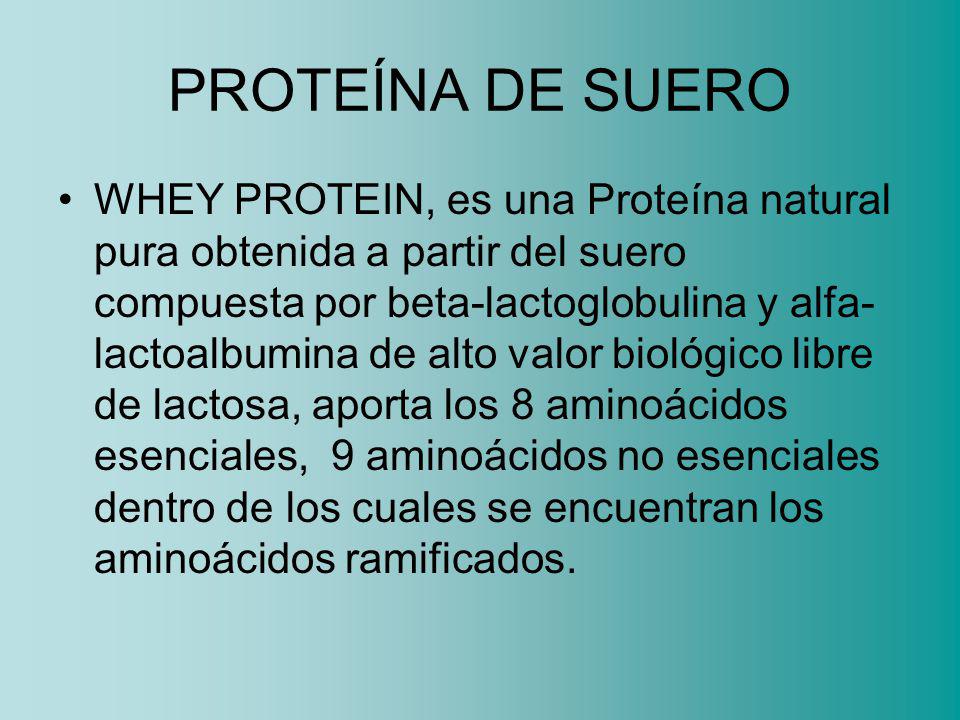 PROTEÍNA DE SUERO

• WHEY PROTEIN, es una Proteína natural pura obtenida a partir del suero compuesta por beta-lactoglobulina y alfa-lactoalbumina de alto valor biológico libre de lactosa, aporta los 8 aminoácidos esenciales, 9 aminoácidos no esenciales dentro de los cuales se encuentran los aminoácidos ramificados.